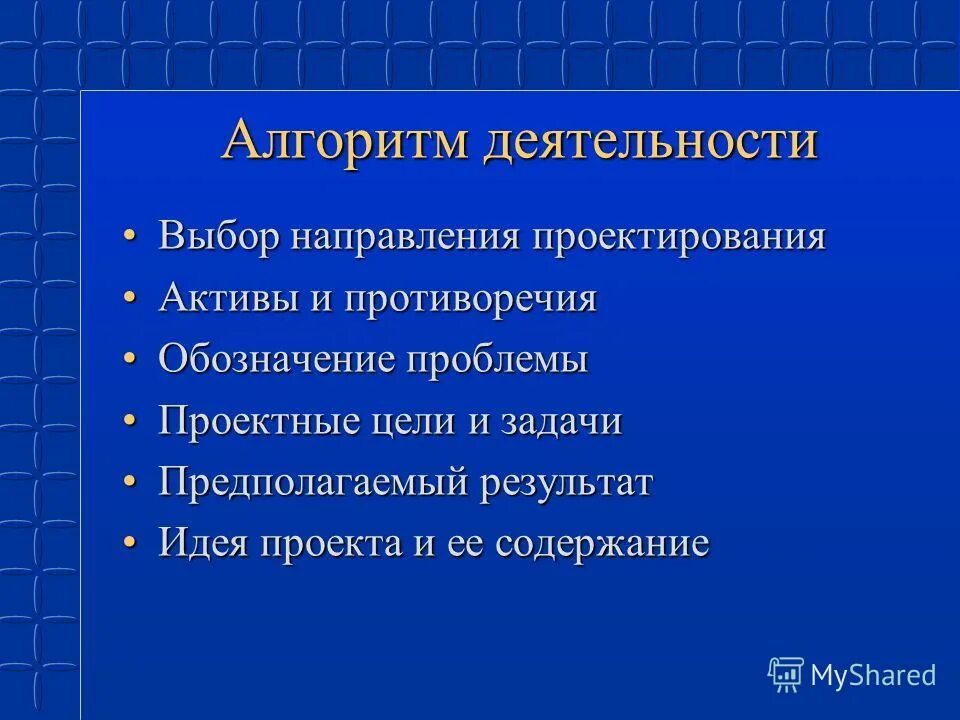 Алгоритм деятельности

• Выбор направления проектирования
• Активы и противоречия
• Обозначение проблемы
• Проектные цели и задачи
• Предполагаемый результат
• Идея проекта и ее содержание

MyShared